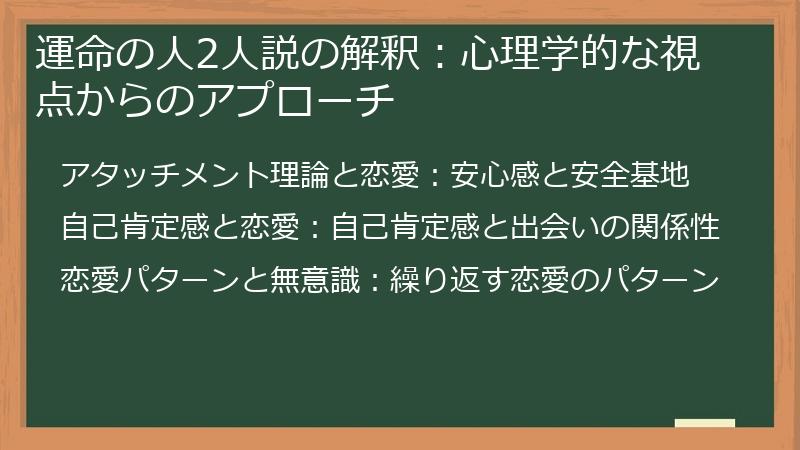 運命の人2人説の解釈：心理学的な視点からのアプローチ

アタッチメント理論と恋愛：安心感と安全基地

自己肯定感と恋愛：自己肯定感と出会いの関係性

恋愛パターンと無意識：繰り返す恋愛のパターン